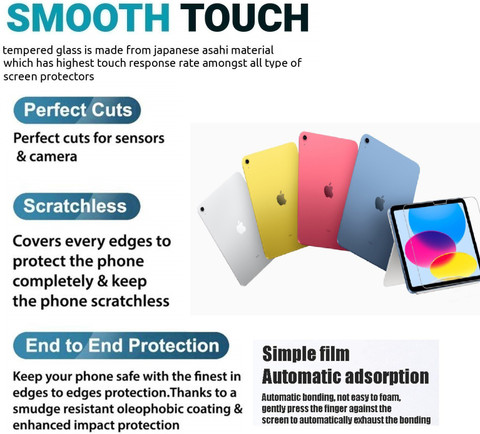 SMOOTH TOUCH

tempered glass is made from japanese asahi material which has highest touch response rate amongst all type of screen protectors

Perfect Cuts

Perfect cuts for sensors & camera

Scratchless

Covers every edges to protect the phone completely & keep the phone scratchless

End to End Protection

Keep your phone safe with the finest in edges to edges protection.Thanks to a smudge resistant oleophobic coating & enhanced impact protection

Simple film
Automatic adsorption

Automatic bonding, not easy to foam, gently press the finger against the screen to automatically exhaust the bonding